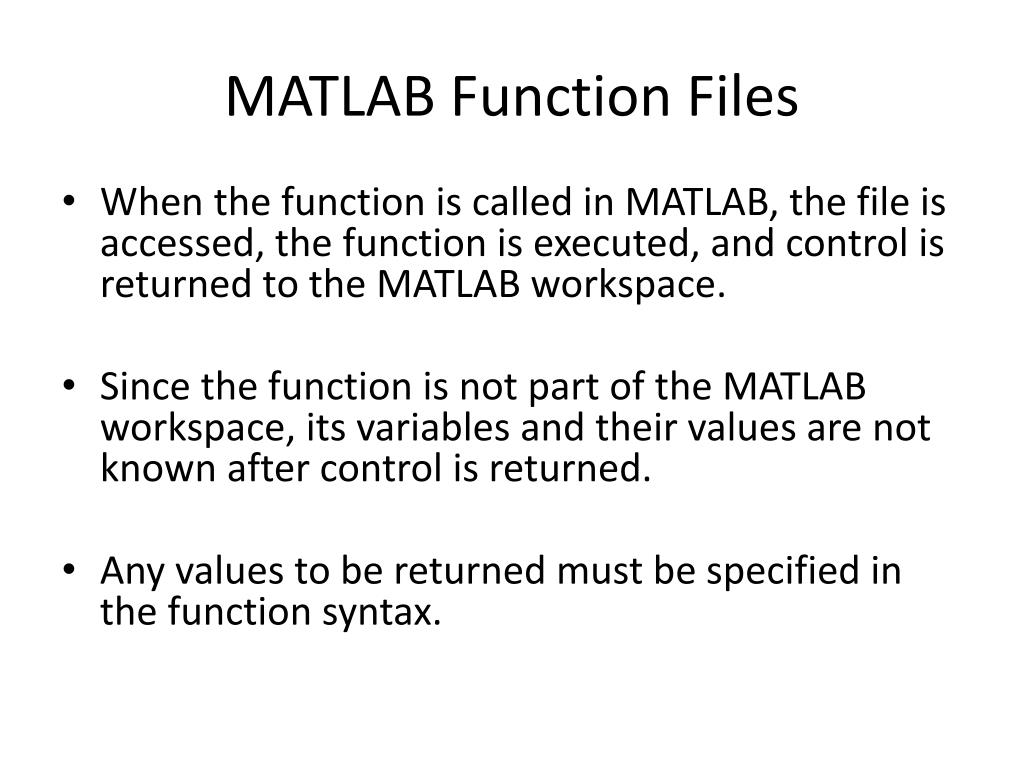 MATLAB Function Files

• When the function is called in MATLAB, the file is accessed, the function is executed, and control is returned to the MATLAB workspace.

• Since the function is not part of the MATLAB workspace, its variables and their values are not known after control is returned.

• Any values to be returned must be specified in the function syntax.